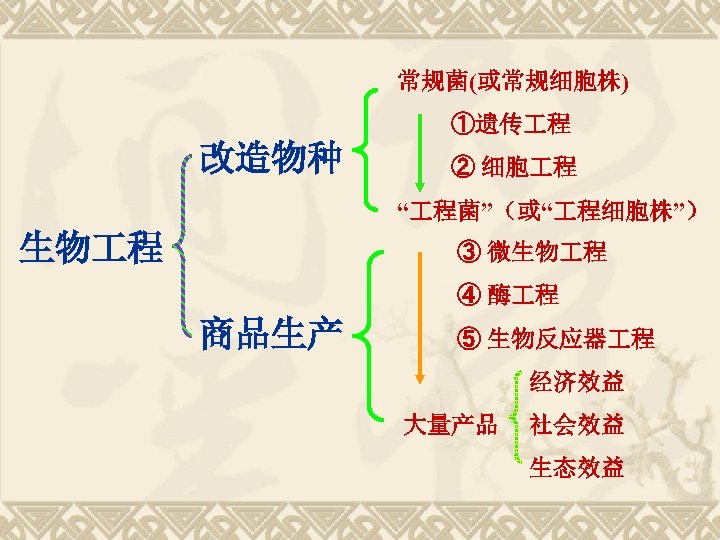 生物工程

改造物种

常规菌(或常规细胞株)

①遗传工程

② 细胞工程

“工程菌”（或“工程细胞株”）

商品生产

③ 微生物工程

④ 酶工程

⑤ 生物反应器工程

大量产品

经济效益

社会效益

生态效益